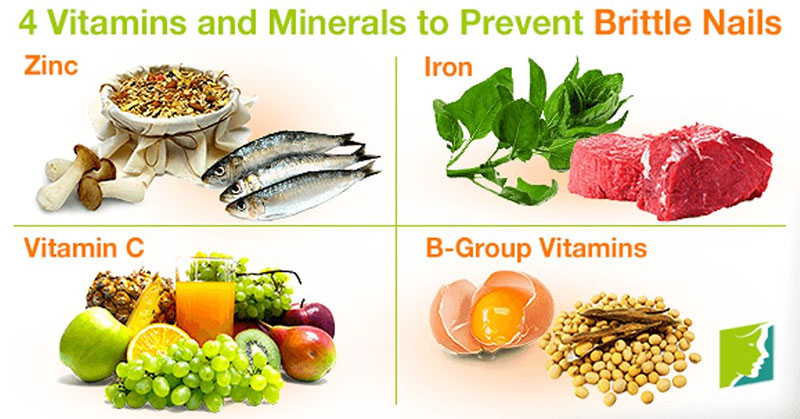 4 Vitamins and Minerals to Prevent Brittle Nails

Zinc

Iron

Vitamin C

B-Group Vitamins